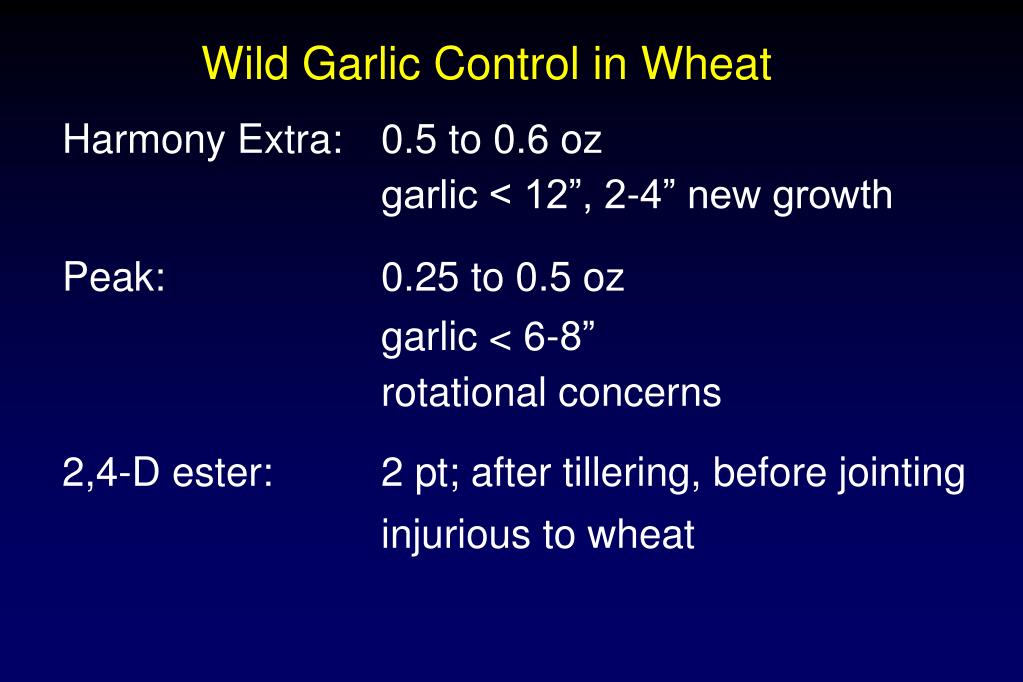 Wild Garlic Control in Wheat

Harmony Extra: 0.5 to 0.6 oz
garlic < 12”, 2-4” new growth

Peak: 0.25 to 0.5 oz
garlic < 6-8”
rotational concerns

2,4-D ester: 2 pt; after tillering, before jointing
injurious to wheat